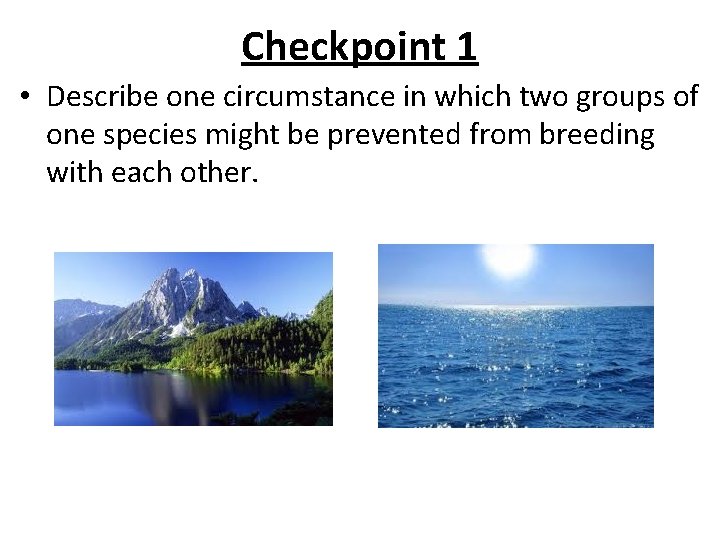 Checkpoint 1

• Describe one circumstance in which two groups of one species might be prevented from breeding with each other.